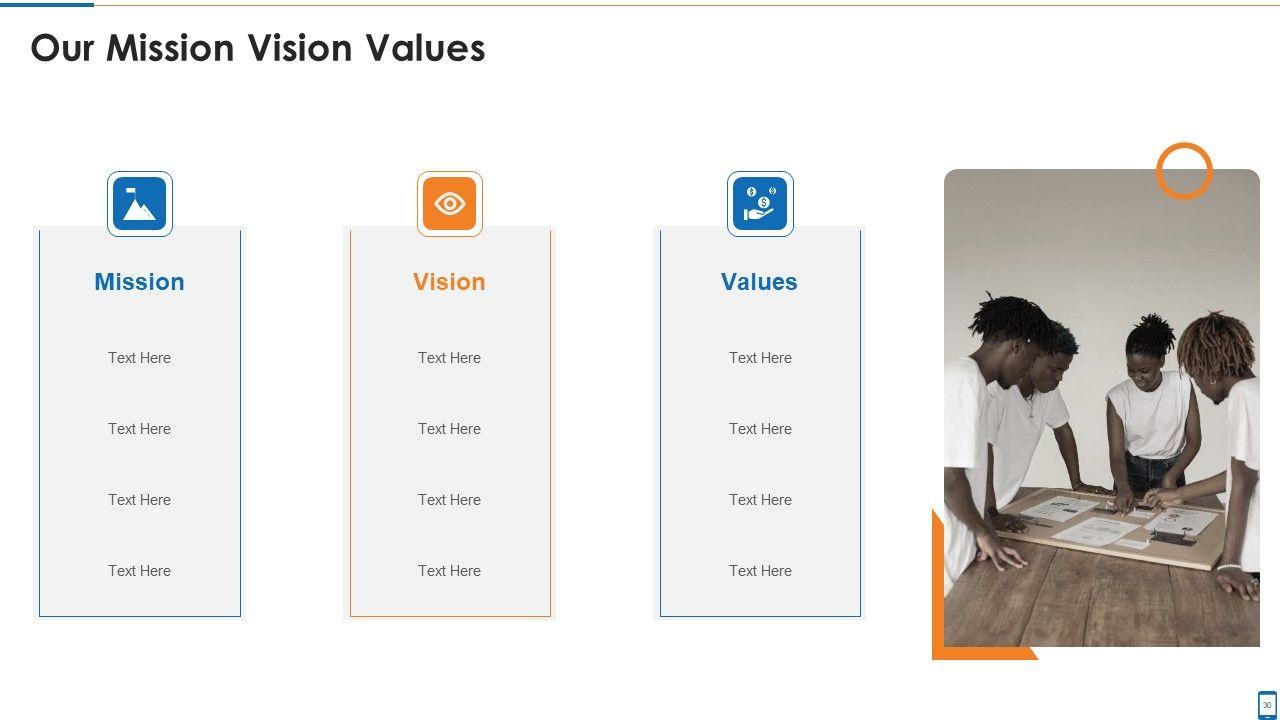 Our Mission Vision Values

Mission

Text Here

Text Here

Text Here

Text Here

Vision

Text Here

Text Here

Text Here

Text Here

Values

Text Here

Text Here

Text Here

Text Here

30